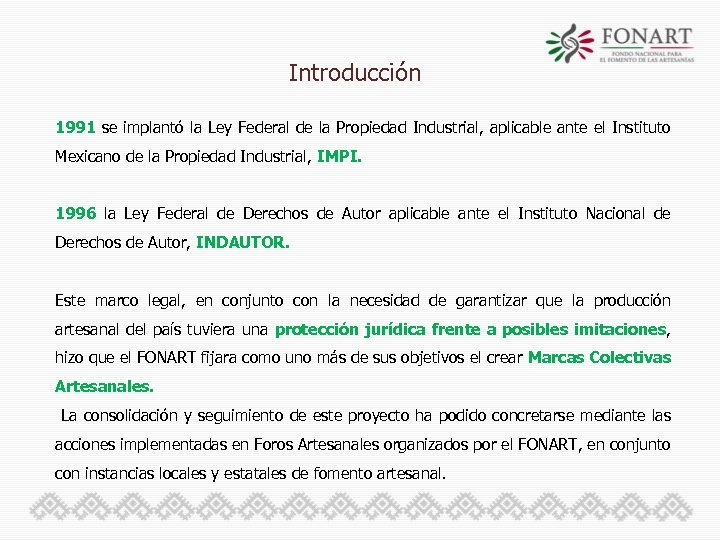 FONART
FONDO NACIONAL PARA
EL FOMENTO DE LAS ARTESANÍAS

Introducción

1991 se implantó la Ley Federal de la Propiedad Industrial, aplicable ante el Instituto Mexicano de la Propiedad Industrial, IMPI.

1996 la Ley Federal de Derechos de Autor aplicable ante el Instituto Nacional de Derechos de Autor, INDAUTOR.

Este marco legal, en conjunto con la necesidad de garantizar que la producción artesanal del país tuviera una protección jurídica frente a posibles imitaciones, hizo que el FONART fijara como uno más de sus objetivos el crear Marcas Colectivas Artesanales.

La consolidación y seguimiento de este proyecto ha podido concretarse mediante las acciones implementadas en Foros Artesanales organizados por el FONART, en conjunto con instancias locales y estatales de fomento artesanal.